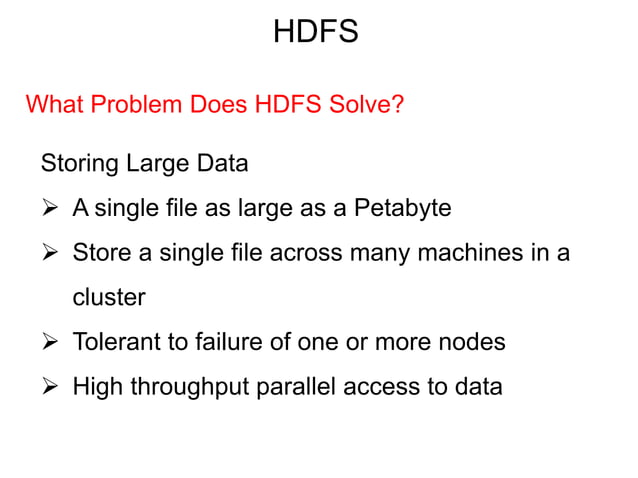 HDFS

What Problem Does HDFS Solve?

Storing Large Data

➢ A single file as large as a Petabyte

➢ Store a single file across many machines in a cluster

➢ Tolerant to failure of one or more nodes

➢ High throughput parallel access to data